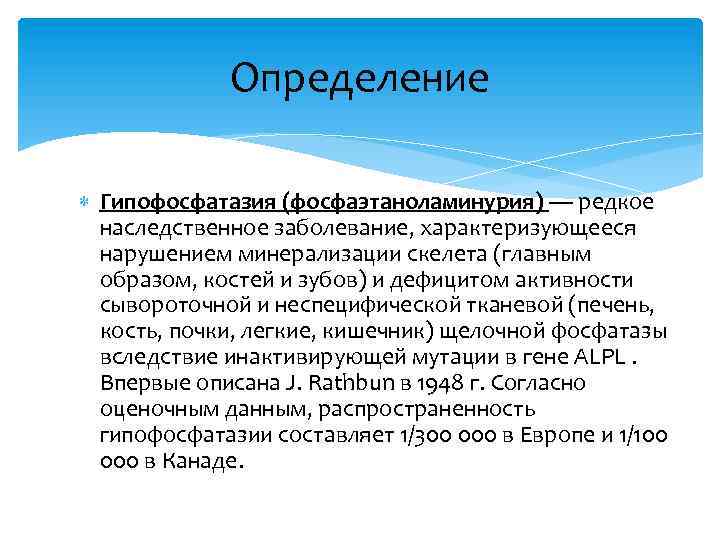 Определение

Гипофосфатазия (фосфаэтаноламинурия) — редкое наследственное заболевание, характеризующееся нарушением минерализации скелета (главным образом, костей и зубов) и дефицитом активности сывороточной и неспецифической тканевой (печень, кость, почки, легкие, кишечник) щелочной фосфатазы вследствие инактивирующей мутации в гене ALPL . Впервые описана J. Rathbun в 1948 г. Согласно оценочным данным, распространенность гипофосфатазии составляет 1/300 000 в Европе и 1/100 000 в Канаде.